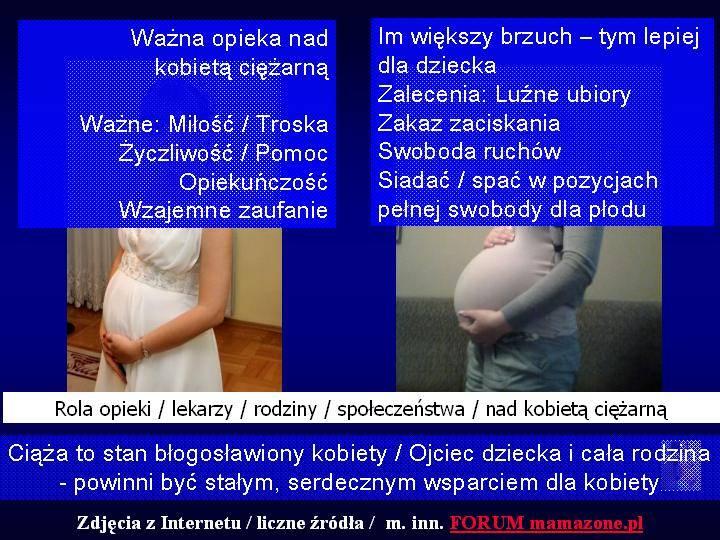 Ważna opieka nad kobietą ciężarną

Ważne: Miłość / Troska
Życzliwość / Pomoc
Opiekuńczość
Wzajemne zaufanie

Im większy brzuch – tym lepiej dla dziecka
Zalecenia: Luźne ubiory
Zakaz zaciskania
Swoboda ruchów
Siadać / spać w pozycjach pełnej swobody dla płodu

Rola opieki / lekarzy / rodziny / społeczeństwa / nad kobietą ciężarną

Ciąża to stan błogosławiony kobiety / Ojciec dziecka i cała rodzina - powinni być stałym, serdecznym wsparciem dla kobiety

Zdjęcia z Internetu / liczne źródła / m. inn. FORUM mamazone.pl